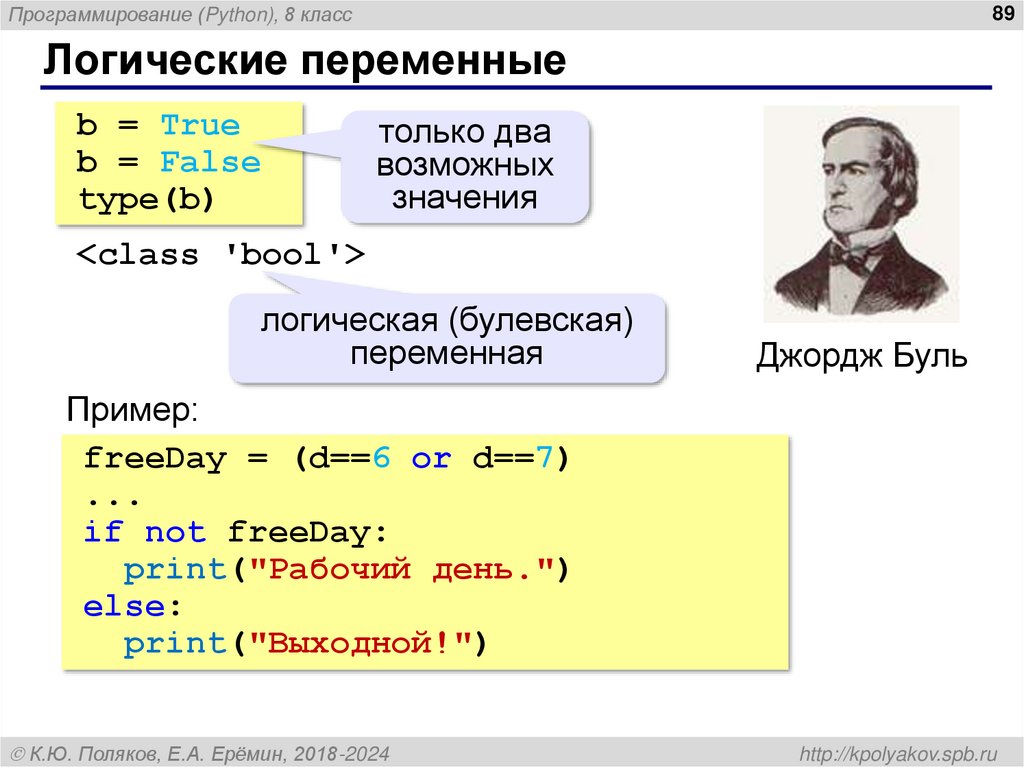 Программирование (Python), 8 класс

89

Логические переменные

b = True
b = False
type(b)

только два возможных значения

<class 'bool'>

логическая (булевская) переменная

Джордж Буль

Пример:

freeDay = (d==6 or d==7)
...
if not freeDay:
  print("Рабочий день.")
else:
  print("Выходной!")

© К.Ю. Поляков, Е.А. Ерёмин, 2018-2024

http://kpolyakov.spb.ru